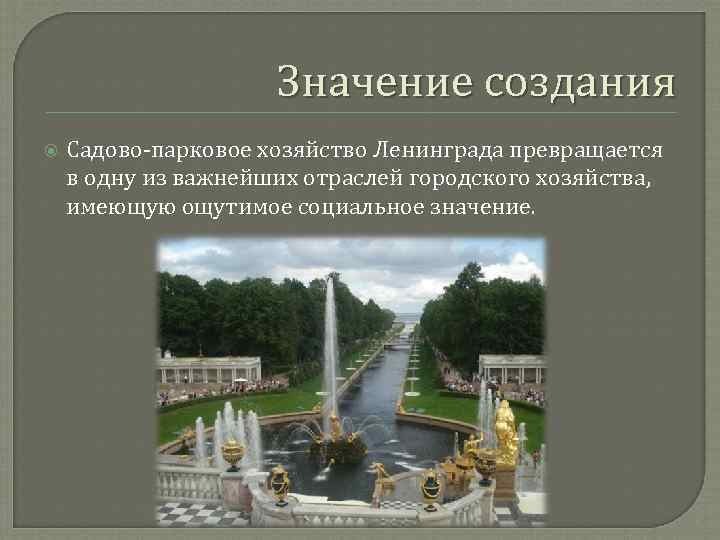 Значение создания

Садово-парковое хозяйство Ленинграда превращается в одну из важнейших отраслей городского хозяйства, имеющую ощутимое социальное значение.